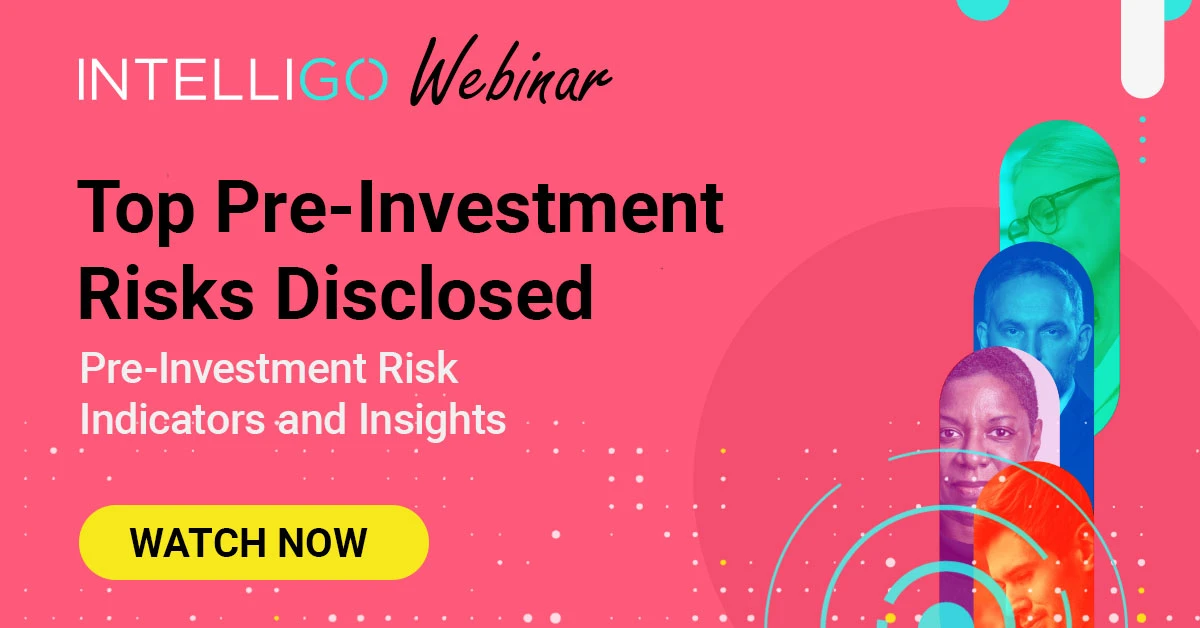 INTELLIGO Webinar

Top Pre-Investment Risks Disclosed

Pre-Investment Risk Indicators and Insights

WATCH NOW